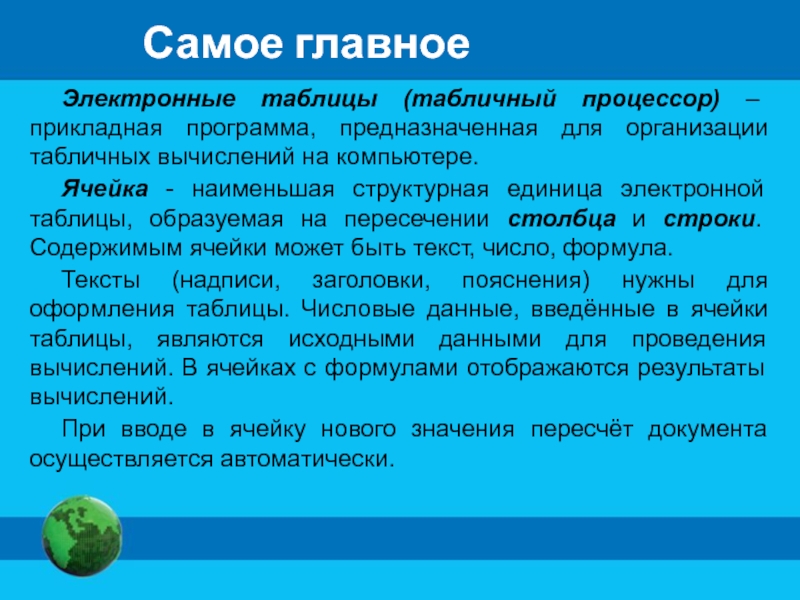 Самое главное

Электронные таблицы (табличный процессор) – прикладная программа, предназначенная для организации табличных вычислений на компьютере.

Ячейка - наименьшая структурная единица электронной таблицы, образуемая на пересечении столбца и строки. Содержимым ячейки может быть текст, число, формула.

Тексты (надписи, заголовки, пояснения) нужны для оформления таблицы. Числовые данные, введённые в ячейки таблицы, являются исходными данными для проведения вычислений. В ячейках с формулами отображаются результаты вычислений.

При вводе в ячейку нового значения пересчёт документа осуществляется автоматически.